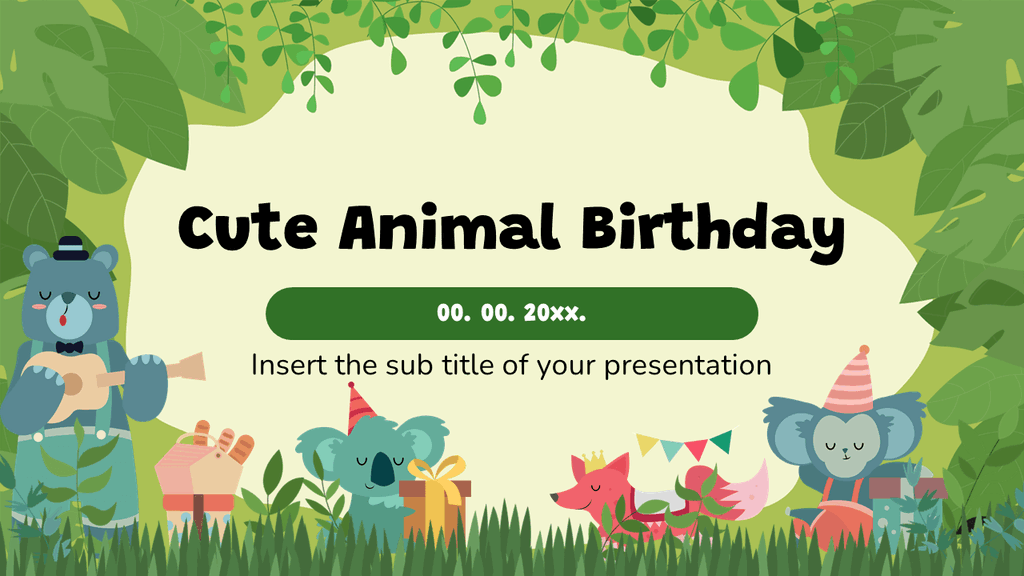 Cute Animal Birthday

00. 00. 20xx.

Insert the sub title of your presentation